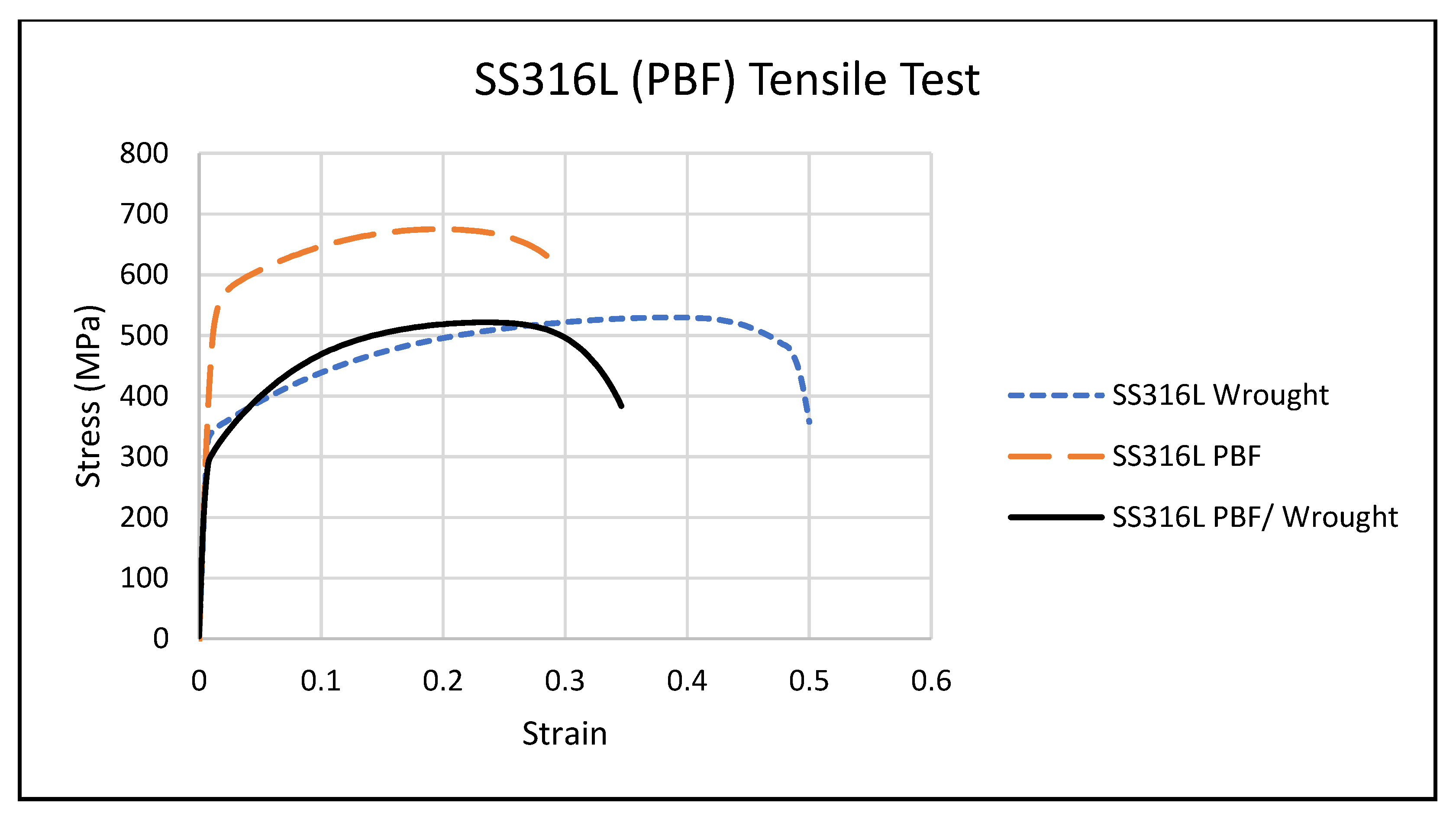 SS316L (PBF) Tensile Test

Stress (MPa)

800
700
600
500
400
300
200
100
0

0
0.1
0.2
0.3
0.4
0.5
0.6

Strain

SS316L Wrought
SS316L PBF
SS316L PBF/ Wrought